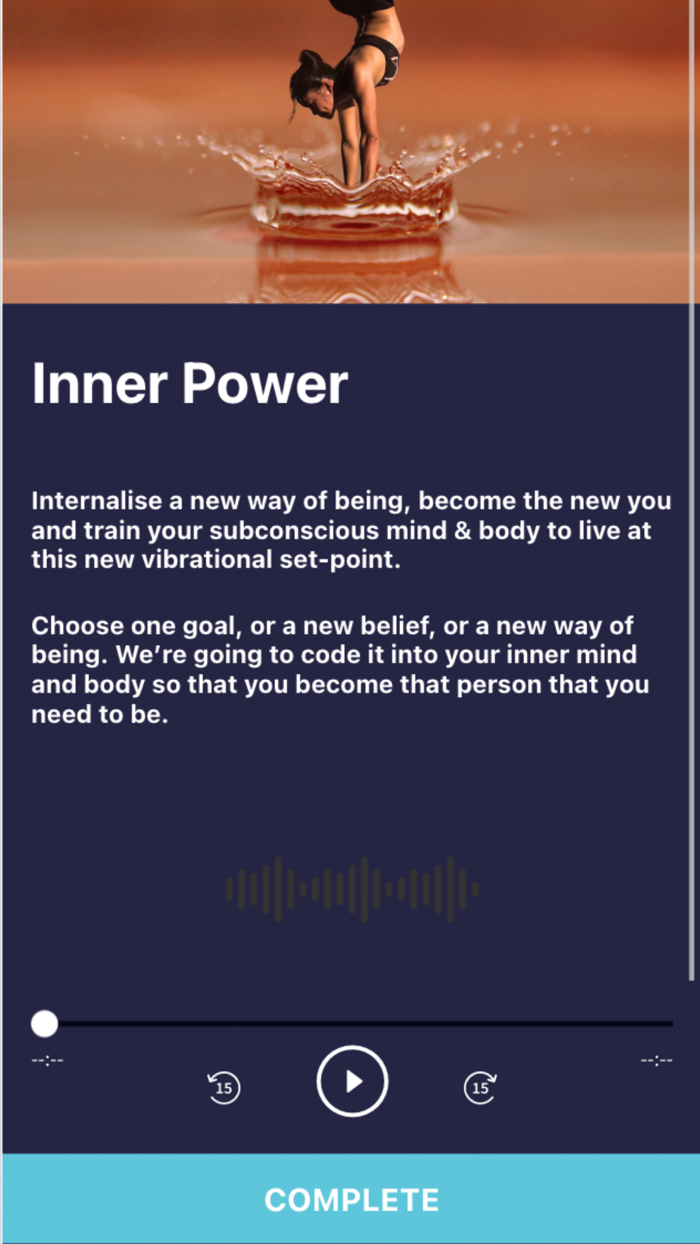 Inner Power

Internalise a new way of being, become the new you and train your subconscious mind & body to live at this new vibrational set-point.

Choose one goal, or a new belief, or a new way of being. We're going to code it into your inner mind and body so that you become that person that you need to be.

--:--

--:--

15

15

COMPLETE